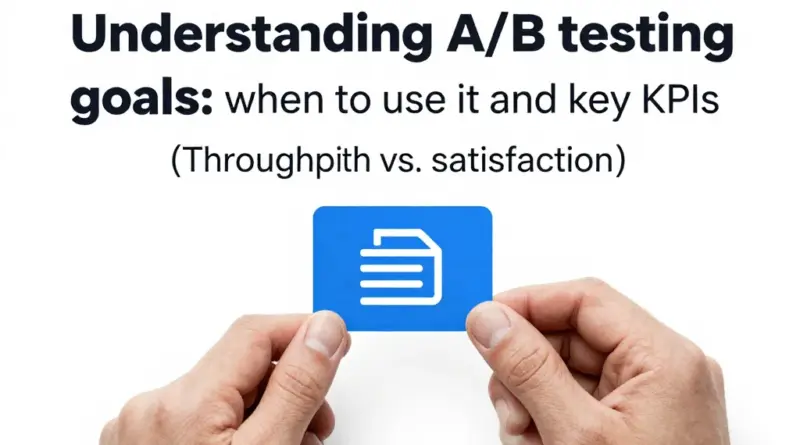 Understanding A/B testing goals: when to use it and key KPIs

(Throughpith vs. satisfaction)